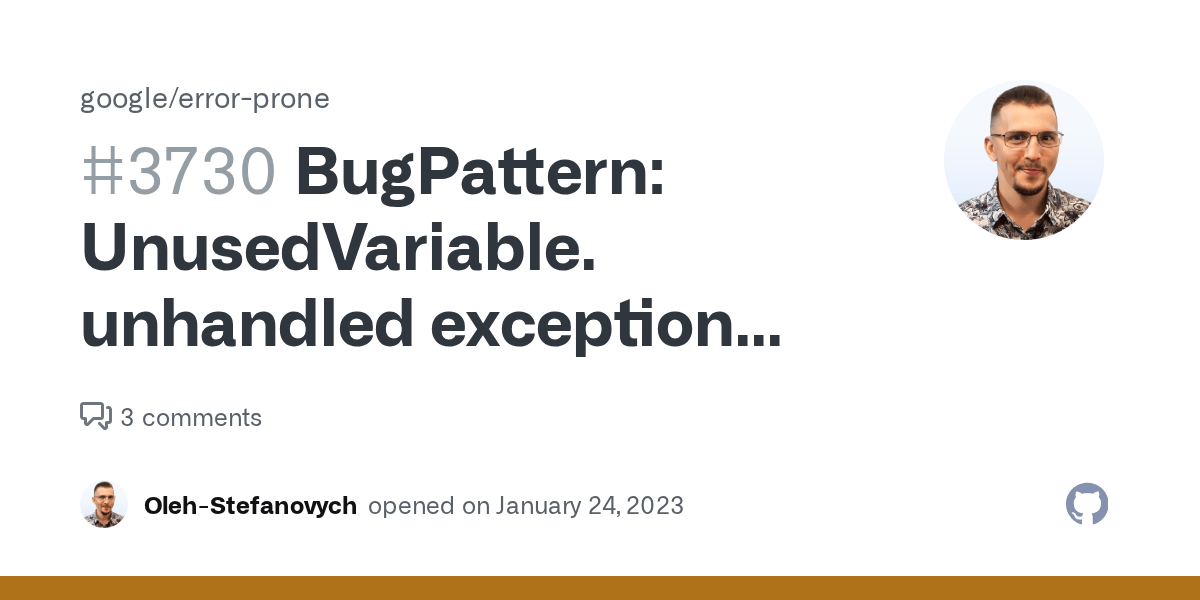 google/error-prone

#3730 BugPattern: UnusedVariable. unhandled exception...

3 comments

Oleh-Stefanovych opened on January 24, 2023